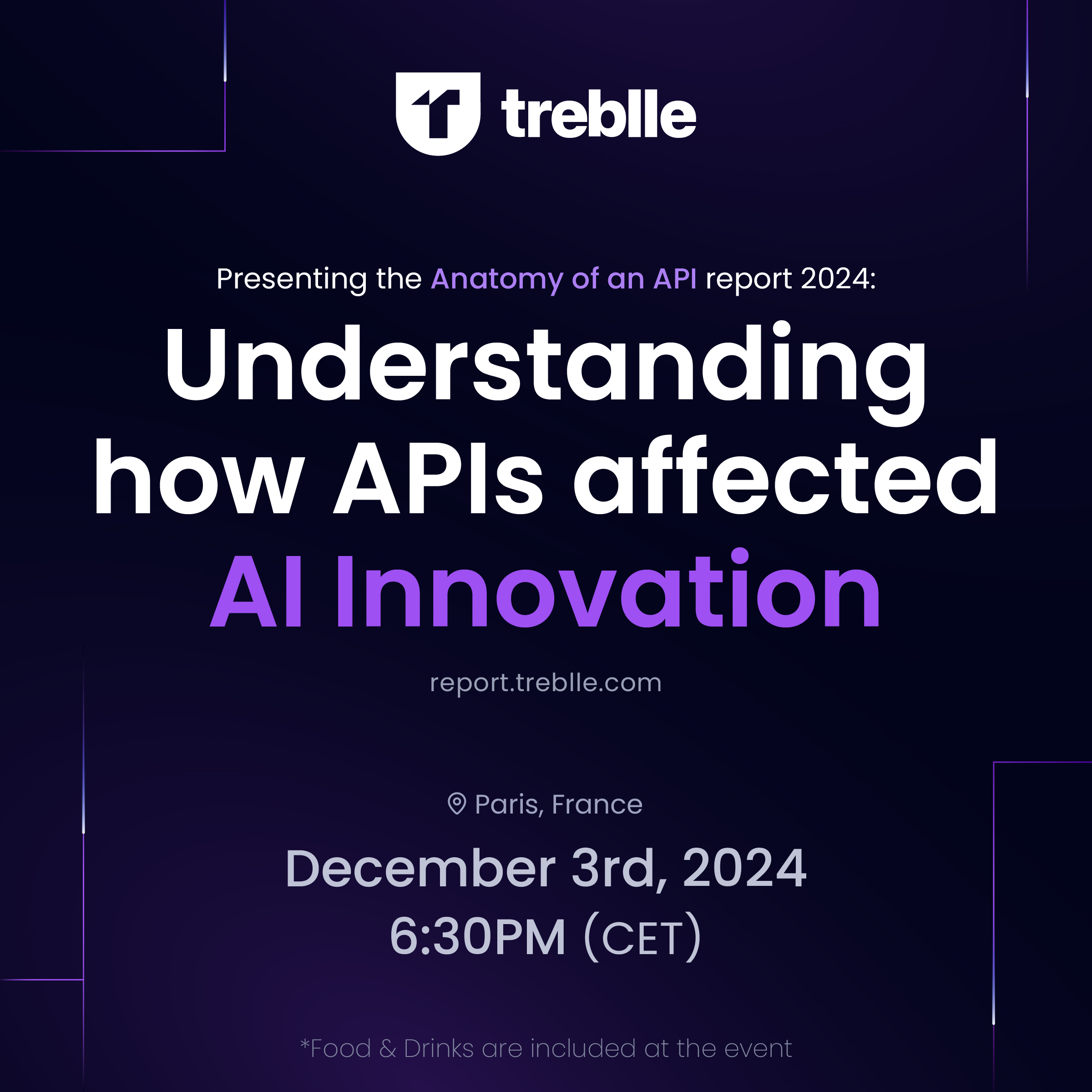 treblle

Presenting the Anatomy of an API report 2024:

Understanding how APIs affected AI Innovation

report.treblle.com

Paris, France

December 3rd, 2024
6:30PM (CET)

*Food & Drinks are included at the event